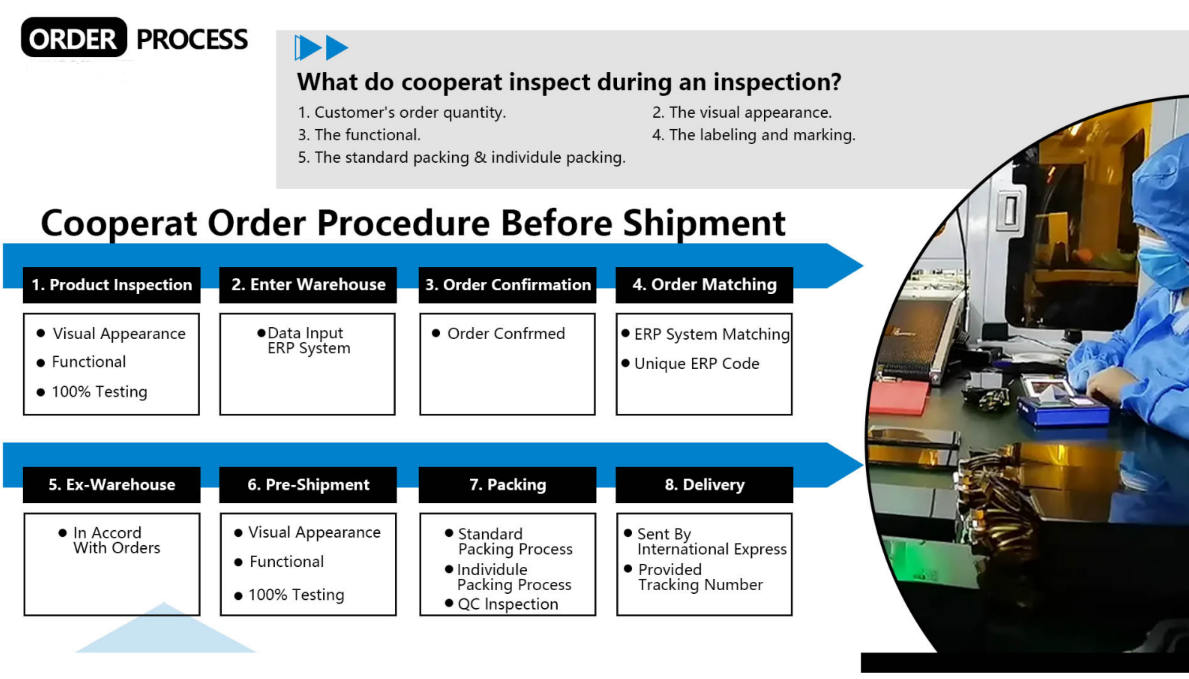 ORDER PROCESS

What do cooperat inspect during an inspection?

1. Customer's order quantity.
2. The visual appearance.
3. The functional.
4. The labeling and marking.
5. The standard packing & individule packing.

Cooperat Order Procedure Before Shipment

1. Product Inspection
● Visual Appearance
● Functional
● 100% Testing

2. Enter Warehouse
● Data Input ERP System

3. Order Confirmation
● Order Confrmed

4. Order Matching
● ERP System Matching
● Unique ERP Code

5. Ex-Warehouse
● In Accord With Orders

6. Pre-Shipment
● Visual Appearance
● Functional
● 100% Testing

7. Packing
● Standard Packing Process
● Individule Packing Process
● QC Inspection

8. Delivery
● Sent By International Express
● Provided Tracking Number